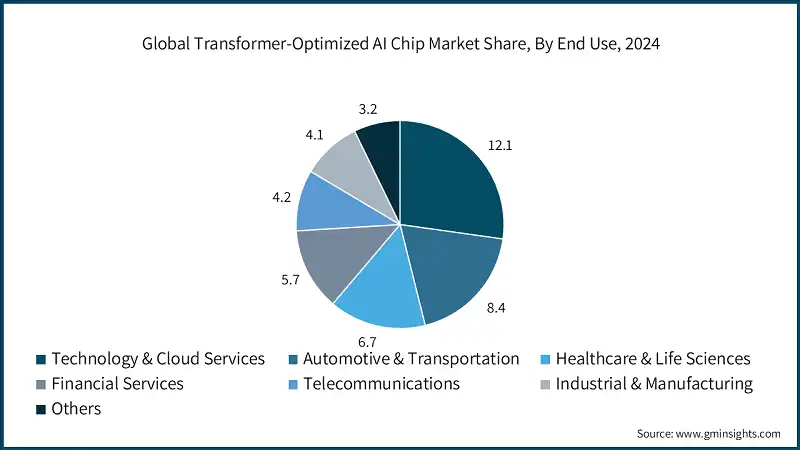 Global Transformer-Optimized AI Chip Market Share, By End Use, 2024

3.2
12.1
4.1
4.2
5.7
8.4
6.7

Technology & Cloud Services
Automotive & Transportation
Healthcare & Life Sciences
Financial Services
Telecommunications
Industrial & Manufacturing
Others

Source: www.gminsights.com